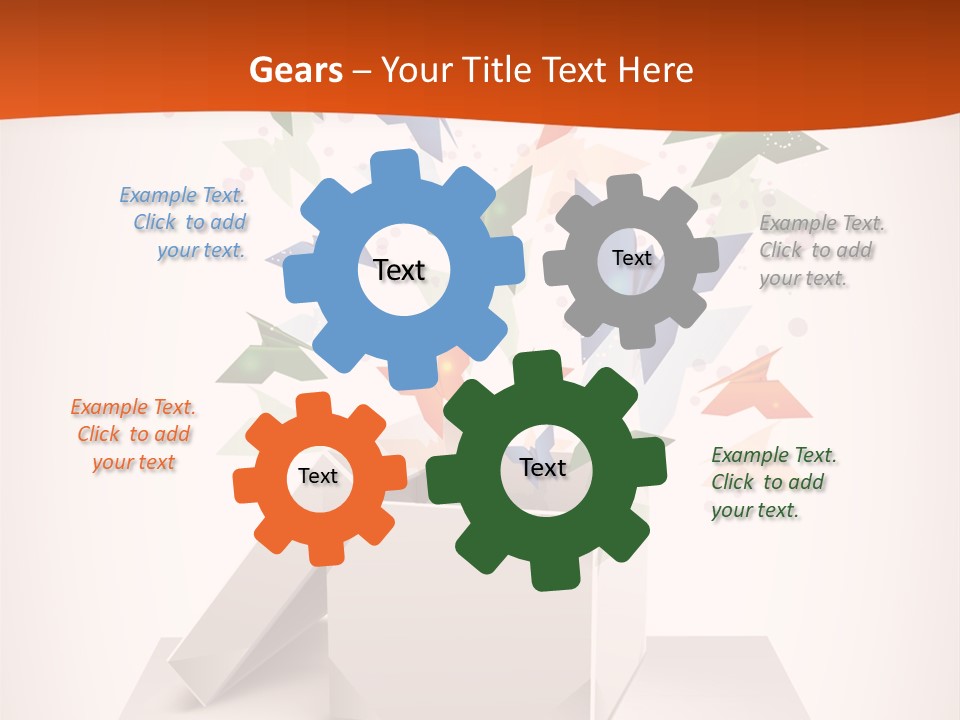 Gears – Your Title Text Here

Example Text. Click to add your text.

Text

Text

Example Text. Click to add your text.

Example Text. Click to add your text

Text

Text

Example Text. Click to add your text.